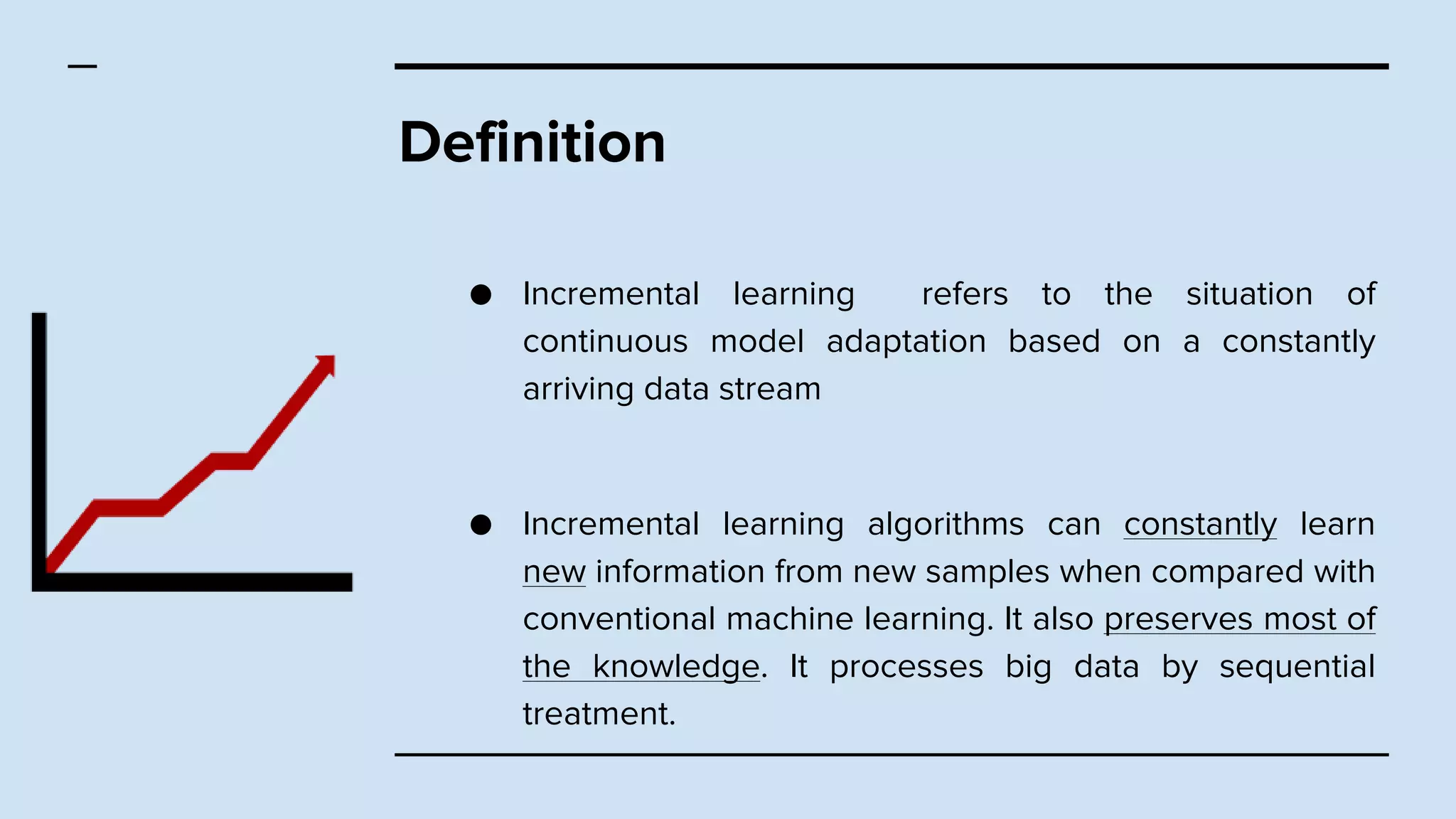 Definition

● Incremental learning refers to the situation of continuous model adaptation based on a constantly arriving data stream

● Incremental learning algorithms can constantly learn new information from new samples when compared with conventional machine learning. It also preserves most of the knowledge. It processes big data by sequential treatment.